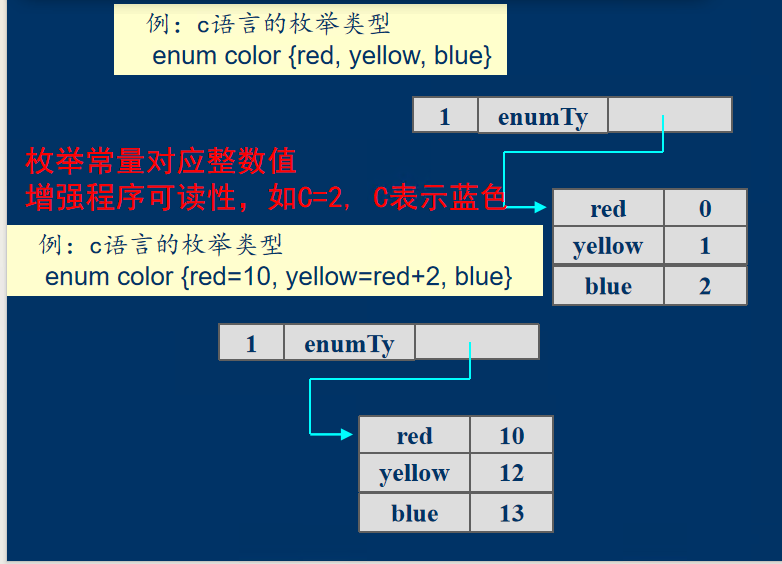 例：c语言的枚举类型
enum color {red, yellow, blue}

| 1 | enumTy | |
|---|---|---|

枚举常量对应整数值
增强程序可读性，如C=2，C表示蓝色

| red | 0 |
|---|---|
| yellow | 1 |
| blue | 2 |

例：c语言的枚举类型
enum color {red=10, yellow=red+2, blue}

| 1 | enumTy | |
|---|---|---|

| red | 10 |
|---|---|
| yellow | 12 |
| blue | 13 |